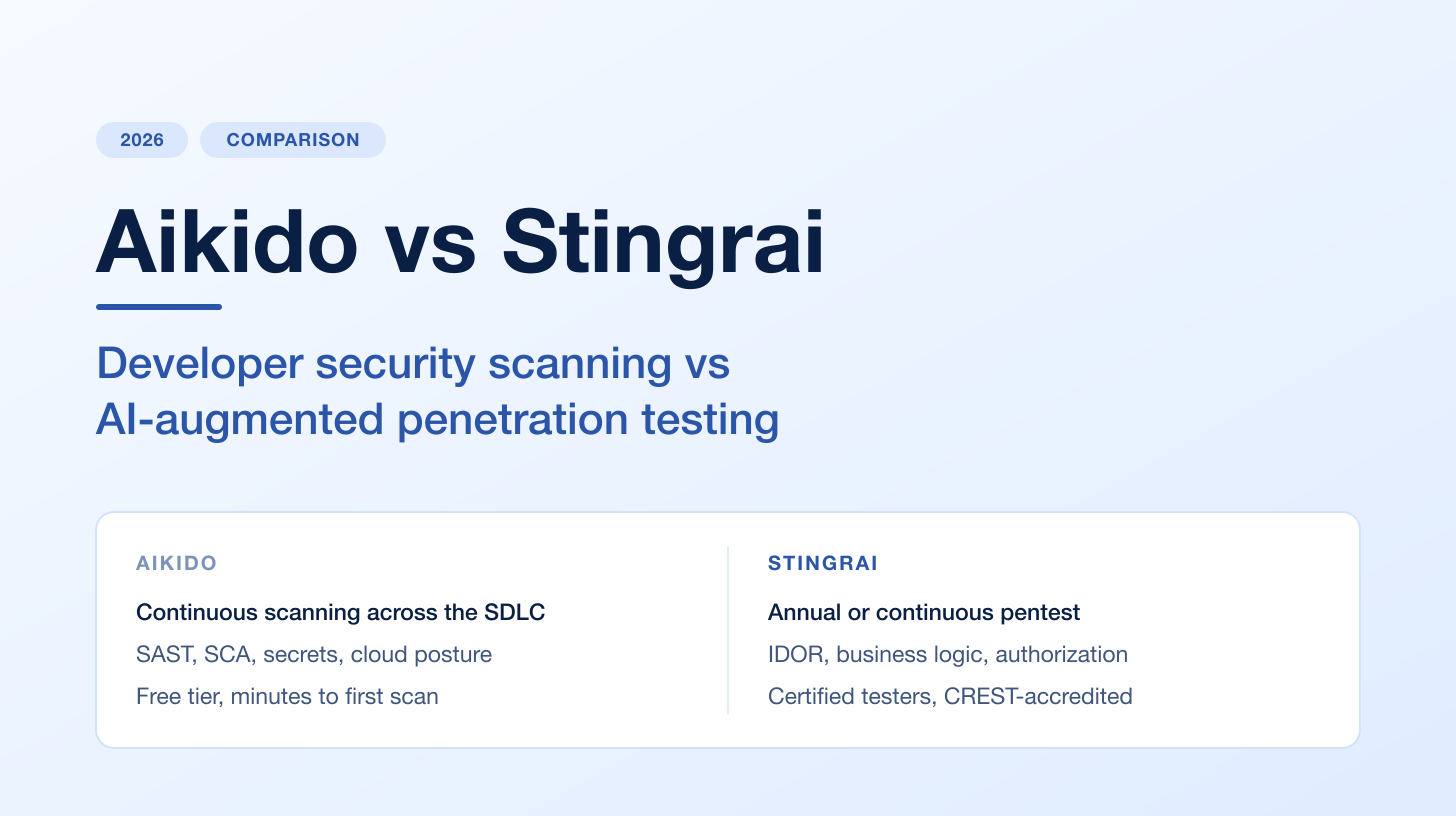 2026 COMPARISON

Aikido vs Stingrai

Developer security scanning vs AI-augmented penetration testing

AIKIDO

Continuous scanning across the SDLC

SAST, SCA, secrets, cloud posture

Free tier, minutes to first scan

STINGRAI

Annual or continuous pentest

IDOR, business logic, authorization

Certified testers, CREST-accredited